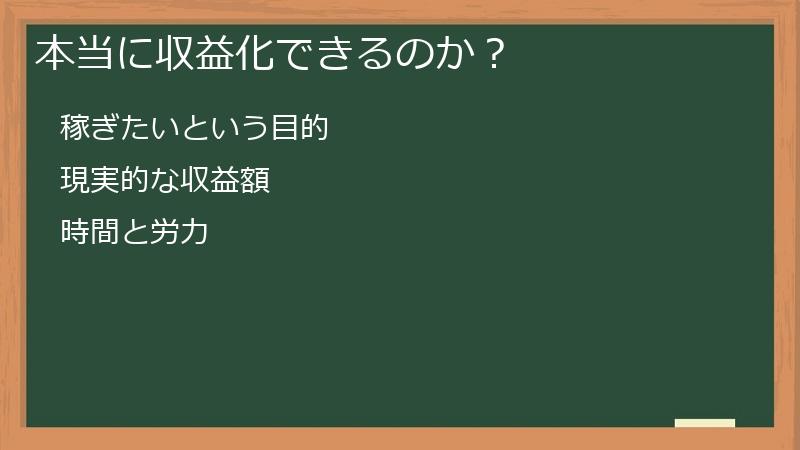 本当に収益化できるのか？

稼ぎたいという目的

現実的な収益額

時間と労力